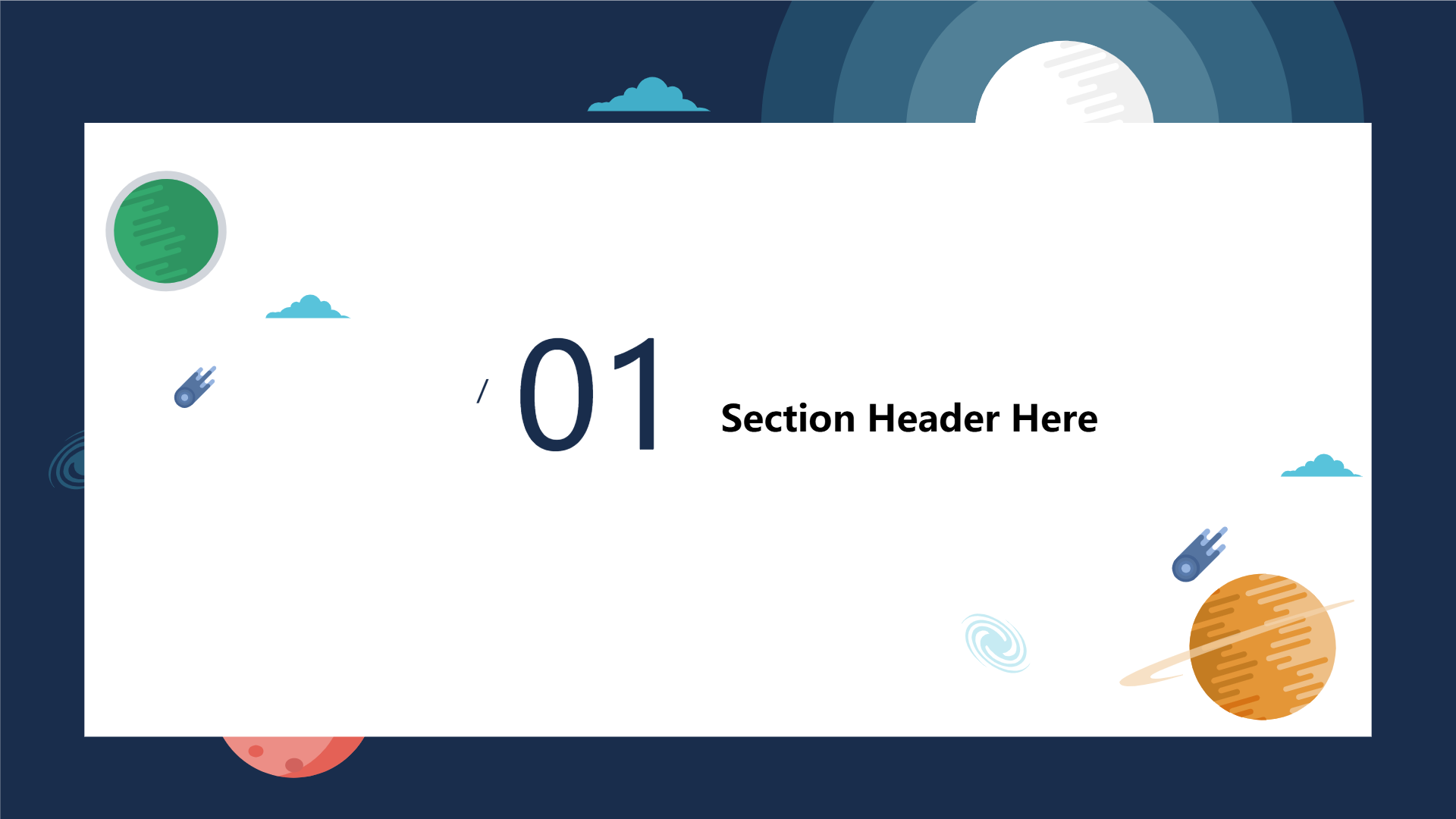 / 01

Section Header Here